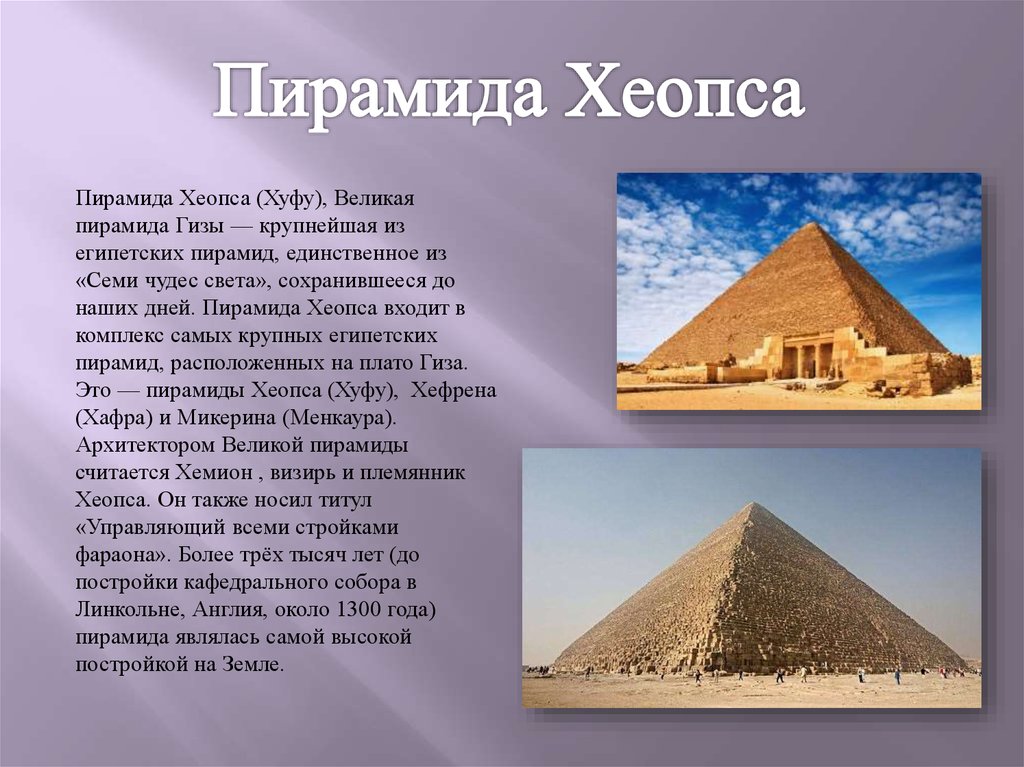 Пирамида Хеопса

Пирамида Хеопса (Хуфу), Великая пирамида Гизы — крупнейшая из египетских пирамид, единственное из «Семи чудес света», сохранившееся до наших дней. Пирамида Хеопса входит в комплекс самых крупных египетских пирамид, расположенных на плато Гиза. Это — пирамиды Хеопса (Хуфу), Хефрена (Хафра) и Микерина (Менкаура). Архитектором Великой пирамиды считается Хемион , визирь и племянник Хеопса. Он также носил титул «Управляющий всеми стройками фараона». Более трёх тысяч лет (до постройки кафедрального собора в Линкольне, Англия, около 1300 года) пирамида являлась самой высокой постройкой на Земле.